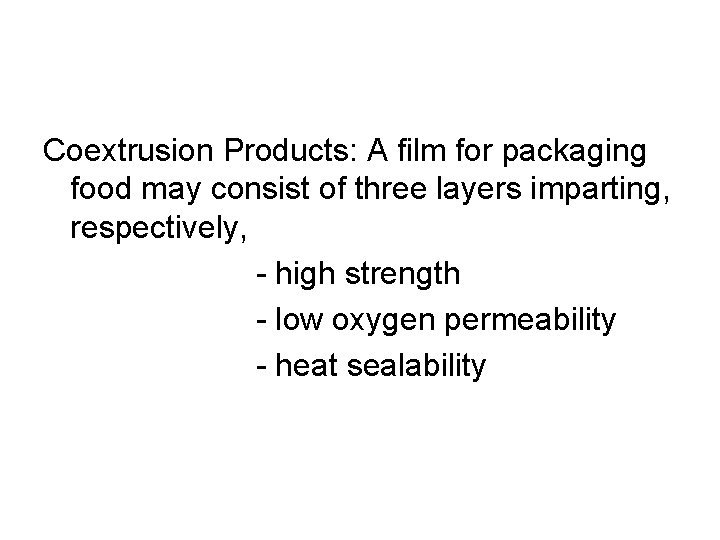 Coextrusion Products: A film for packaging food may consist of three layers imparting, respectively,

- high strength
- low oxygen permeability
- heat sealability